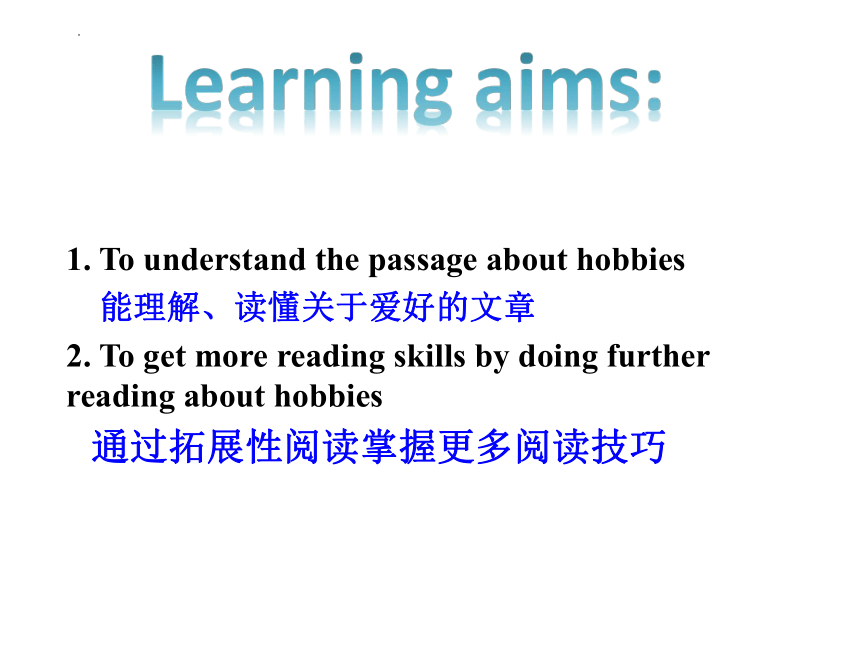 Learning aims:

1. To understand the passage about hobbies
能理解、读懂关于爱好的文章
2. To get more reading skills by doing further reading about hobbies
通过拓展性阅读掌握更多阅读技巧